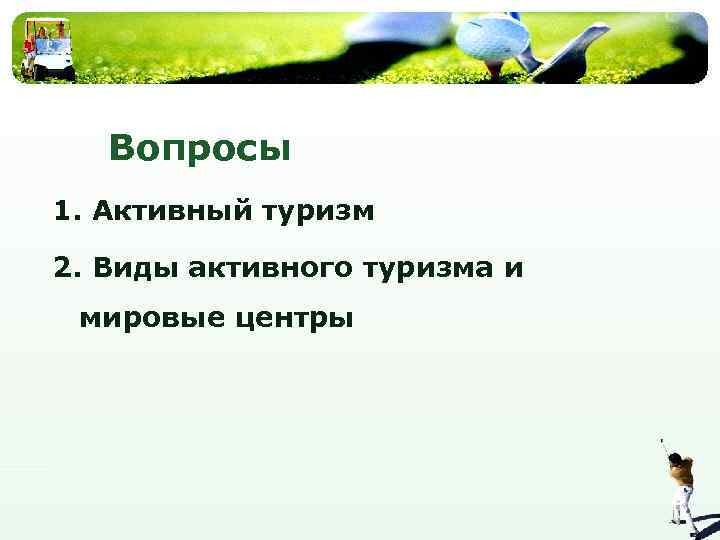 Вопросы

1. Активный туризм

2. Виды активного туризма и мировые центры